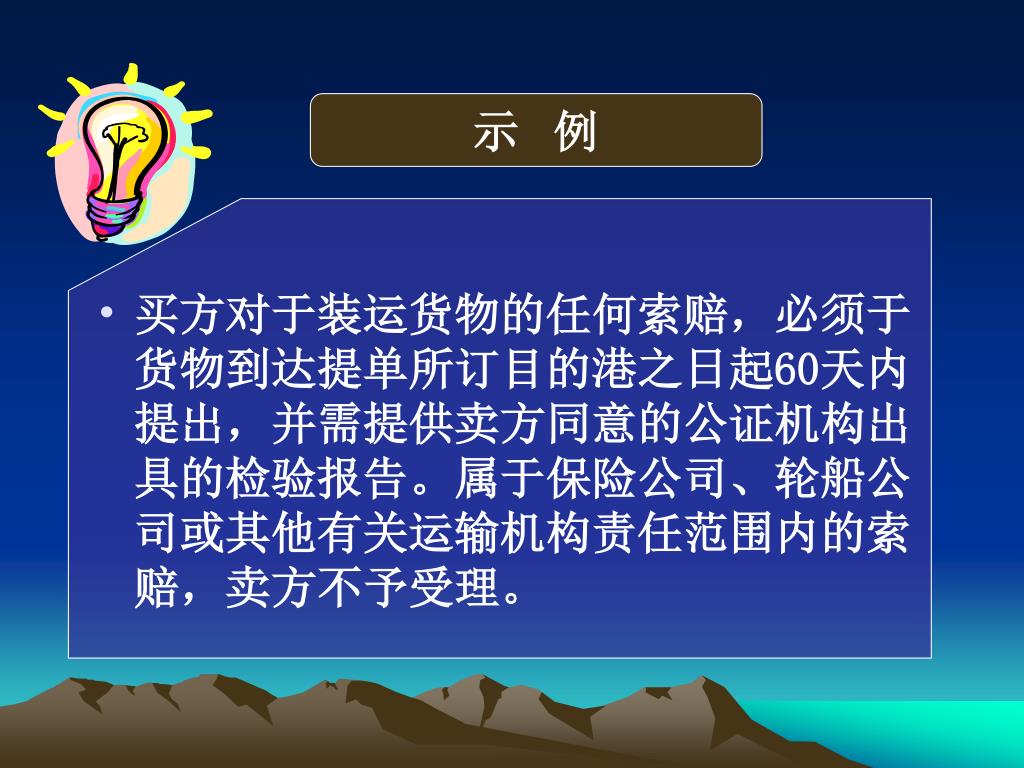 示 例

• 买方对于装运货物的任何索赔，必须于货物到达提单所订目的港之日起60天内提出，并需提供卖方同意的公证机构出具的检验报告。属于保险公司、轮船公司或其他有关运输机构责任范围内的索赔，卖方不予受理。